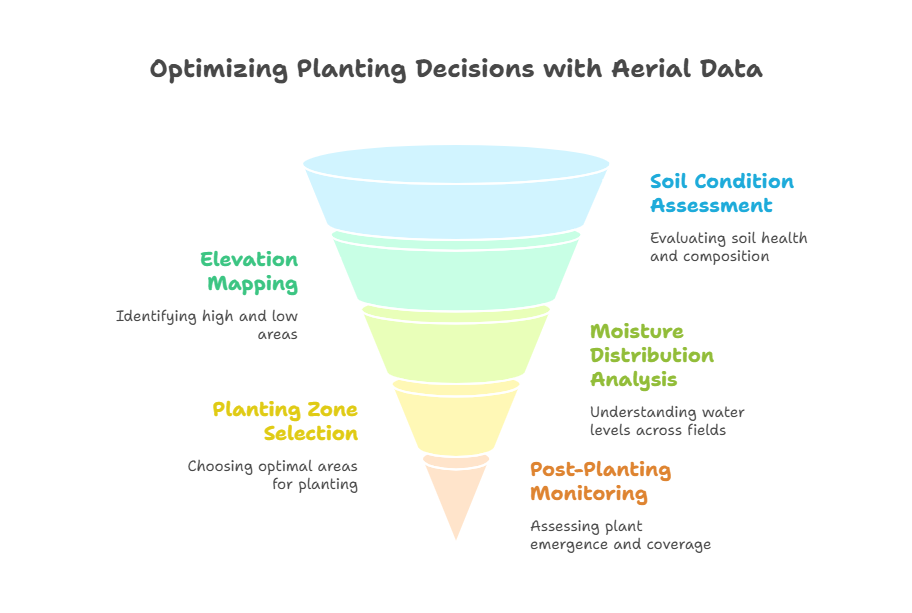 Optimizing Planting Decisions with Aerial Data

Soil Condition Assessment

Evaluating soil health and composition

Elevation Mapping

Identifying high and low areas

Moisture Distribution Analysis

Understanding water levels across fields

Planting Zone Selection

Choosing optimal areas for planting

Post-Planting Monitoring

Assessing plant emergence and coverage